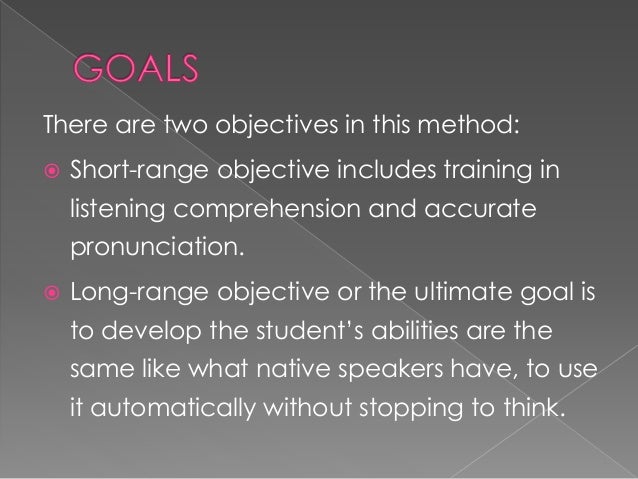 GOALS

There are two objectives in this method:

Short-range objective includes training in listening comprehension and accurate pronunciation.

Long-range objective or the ultimate goal is to develop the student's abilities are the same like what native speakers have, to use it automatically without stopping to think.